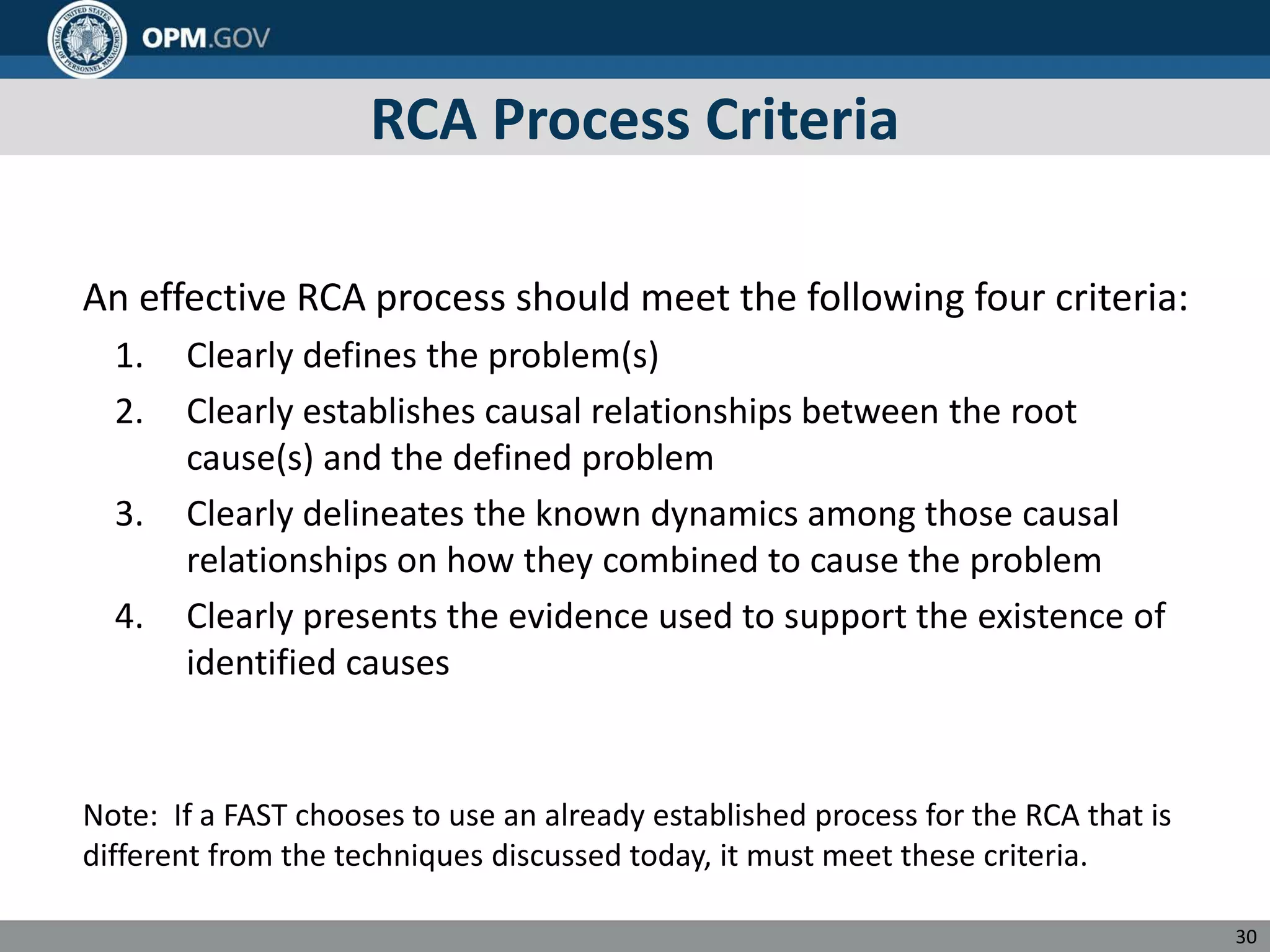 UNITED STATES OFFICE OF PERSONNEL MANAGEMENT

OPM.GOV

RCA Process Criteria

An effective RCA process should meet the following four criteria:

1. Clearly defines the problem(s)
2. Clearly establishes causal relationships between the root cause(s) and the defined problem
3. Clearly delineates the known dynamics among those causal relationships on how they combined to cause the problem
4. Clearly presents the evidence used to support the existence of identified causes

Note: If a FAST chooses to use an already established process for the RCA that is different from the techniques discussed today, it must meet these criteria.

30